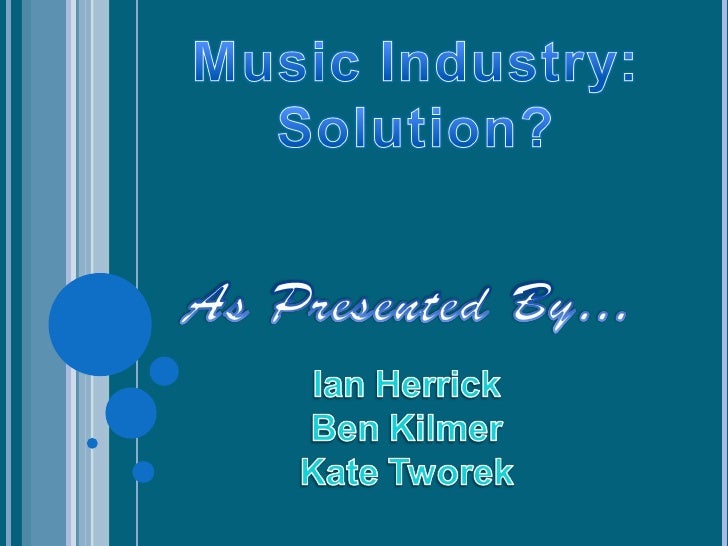 Music Industry: Solution?

As Presented By…

Ian Herrick
Ben Kilmer
Kate Tworek